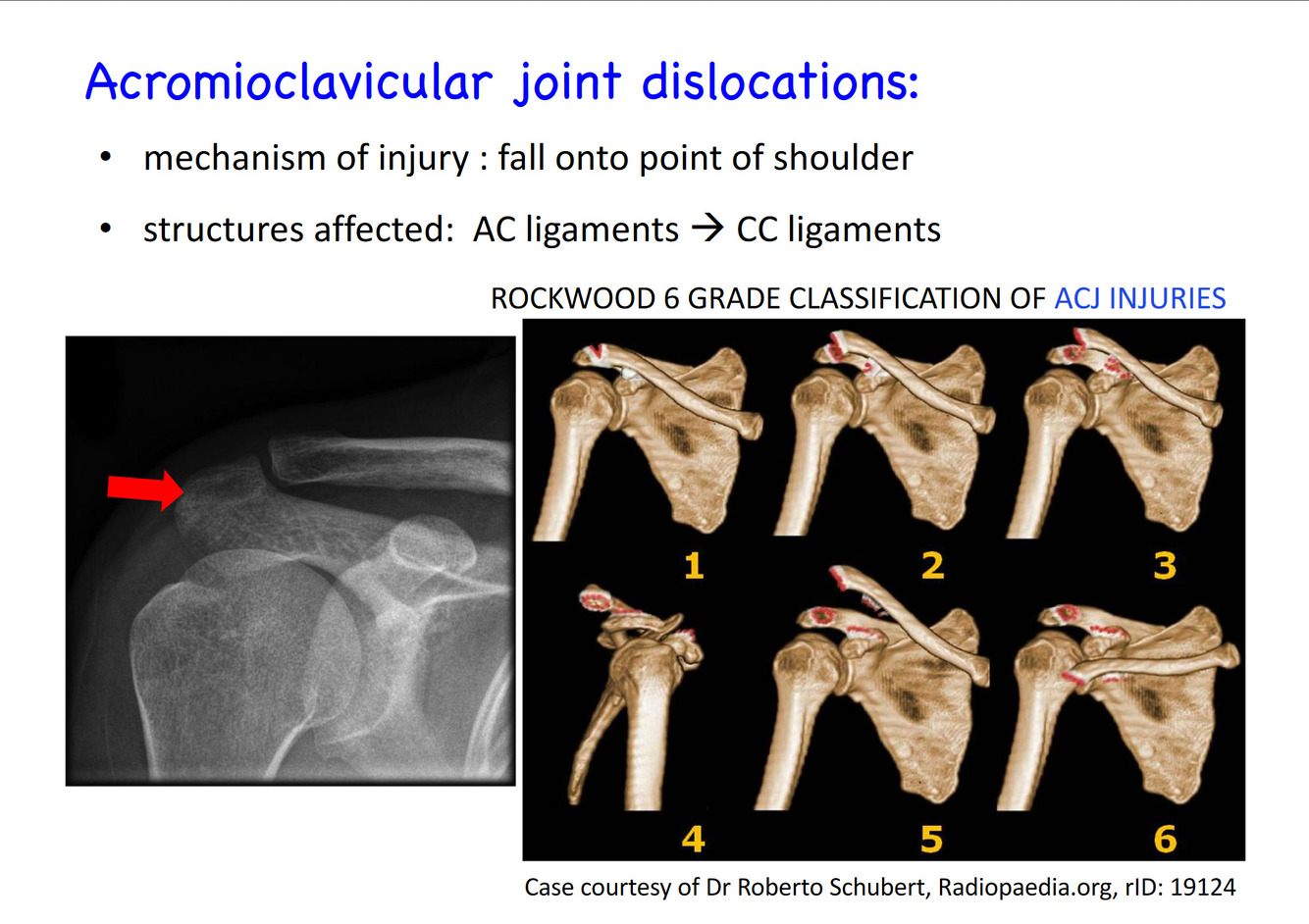 Acromioclavicular joint dislocations:

• mechanism of injury : fall onto point of shoulder

• structures affected: AC ligaments → CC ligaments

ROCKWOOD 6 GRADE CLASSIFICATION OF ACJ INJURIES

1

2

3

4

5

6

Case courtesy of Dr Roberto Schubert, Radiopaedia.org, rID: 19124